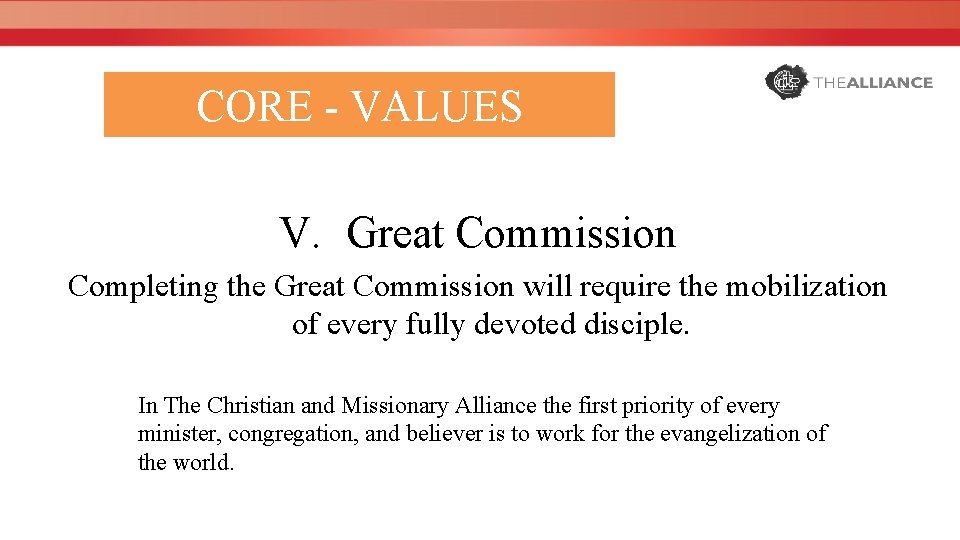 CORE - VALUES

THEALLIANCE

V. Great Commission

Completing the Great Commission will require the mobilization of every fully devoted disciple.

In The Christian and Missionary Alliance the first priority of every minister, congregation, and believer is to work for the evangelization of the world.